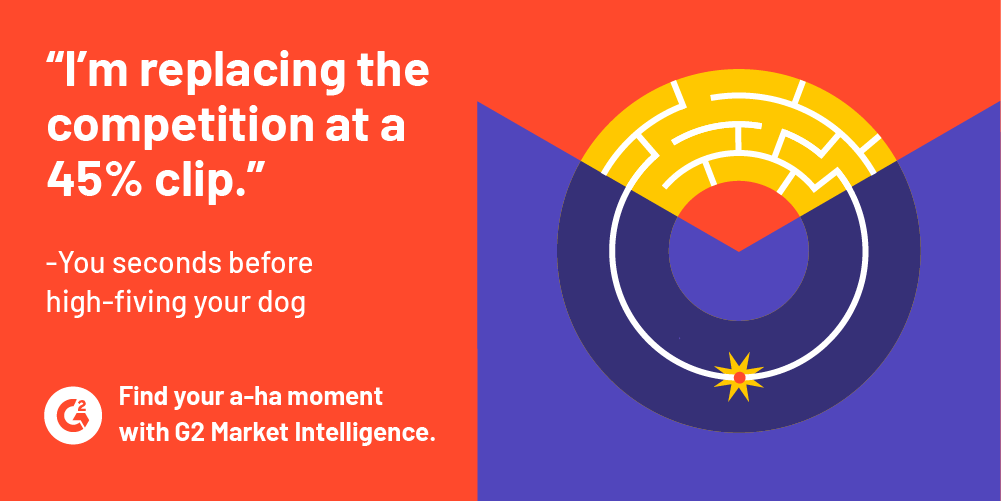 “I’m replacing the competition at a 45% clip.”

-You seconds before high-fiving your dog

G2

Find your a-ha moment with G2 Market Intelligence.